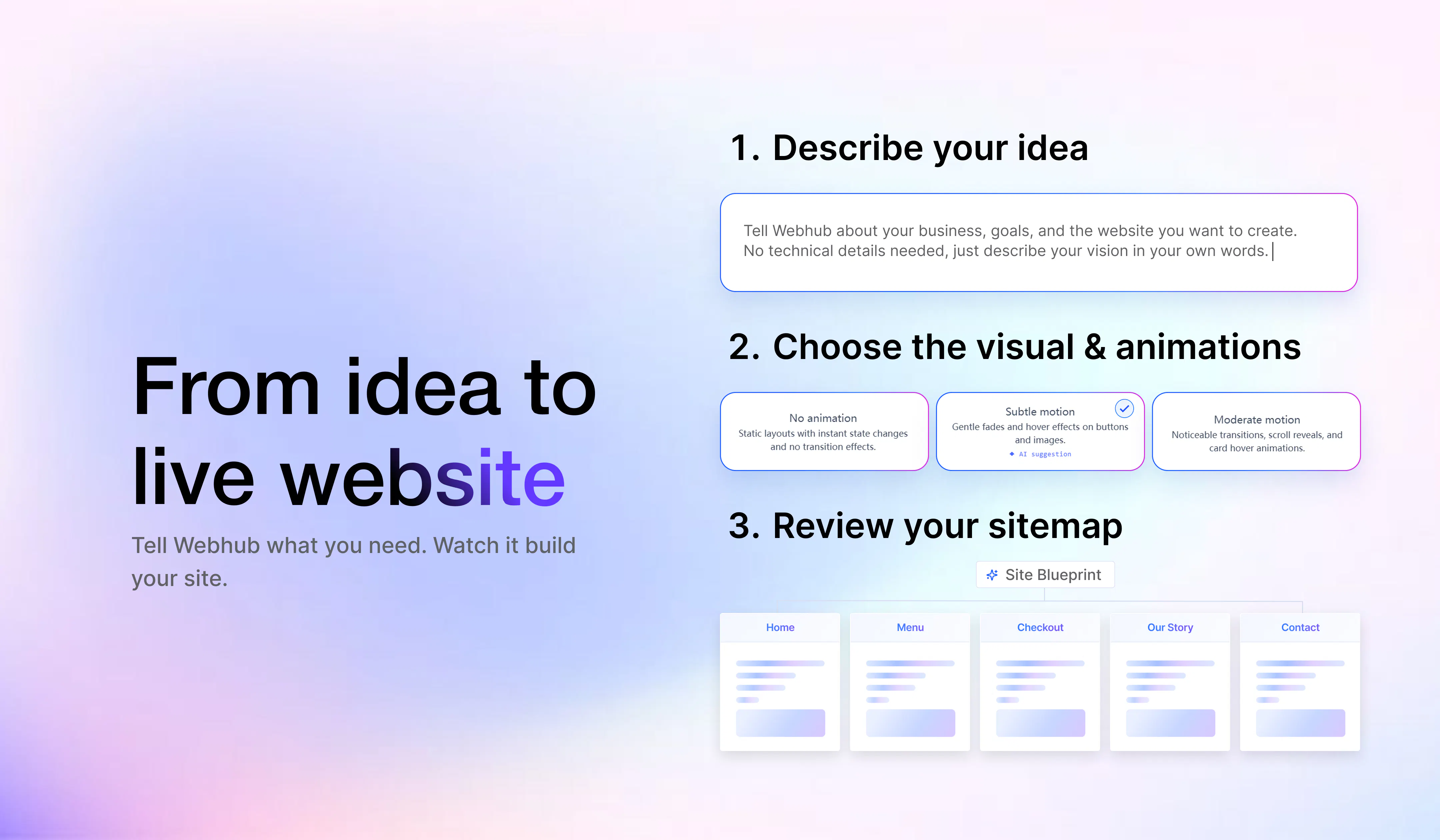 From idea to live website

Tell Webhub what you need. Watch it build your site.

1. Describe your idea

Tell Webhub about your business, goals, and the website you want to create. No technical details needed, just describe your vision in your own words.

2. Choose the visual & animations

No animation
Static layouts with instant state changes and no transition effects.

Subtle motion
Gentle fades and hover effects on buttons and images.
AI suggestion

Moderate motion
Noticeable transitions, scroll reveals, and card hover animations.

3. Review your sitemap

Site Blueprint

Home

Menu

Checkout

Our Story

Contact